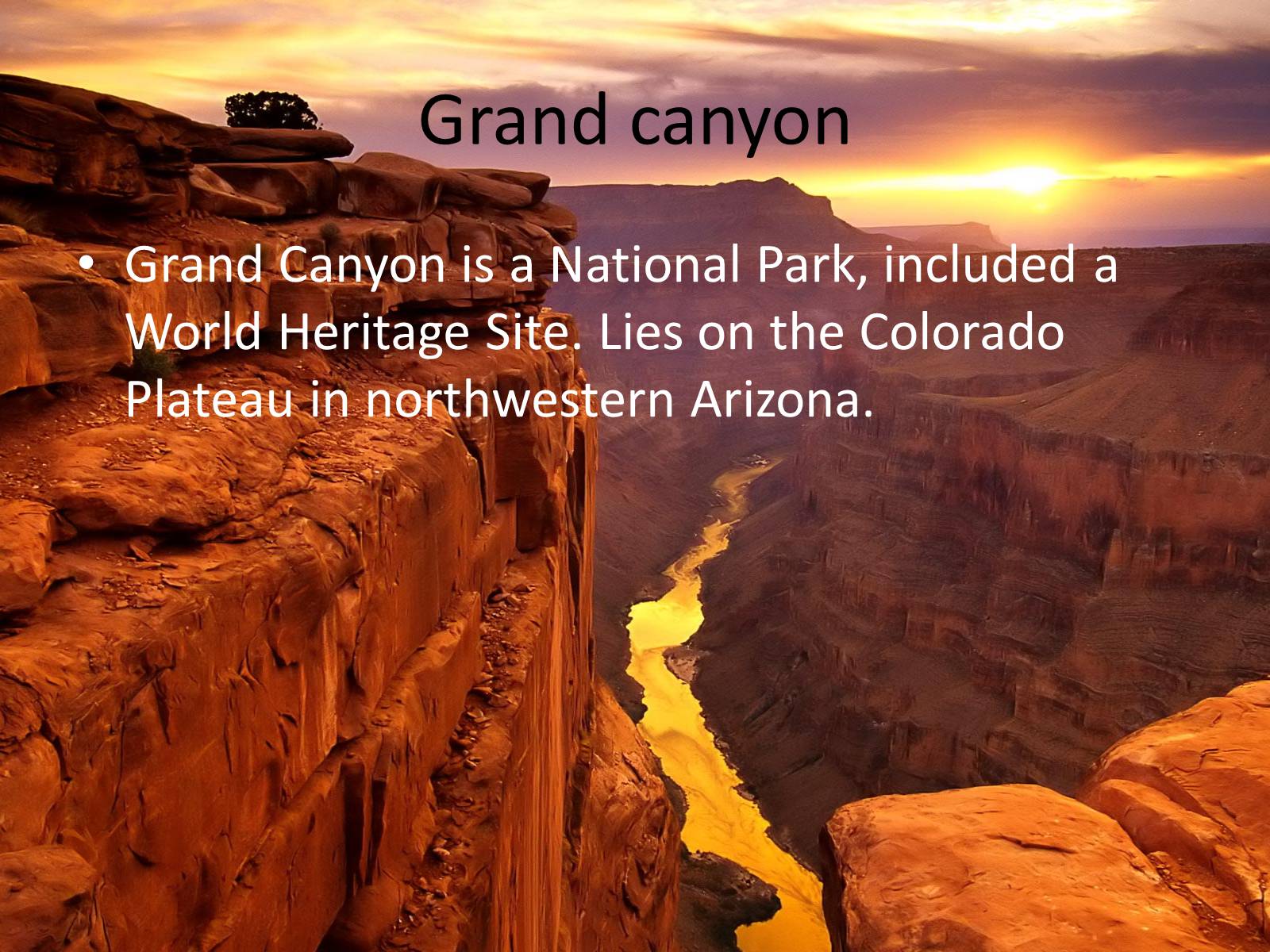 Grand canyon

• Grand Canyon is a National Park, included a World Heritage Site. Lies on the Colorado Plateau in northwestern Arizona.